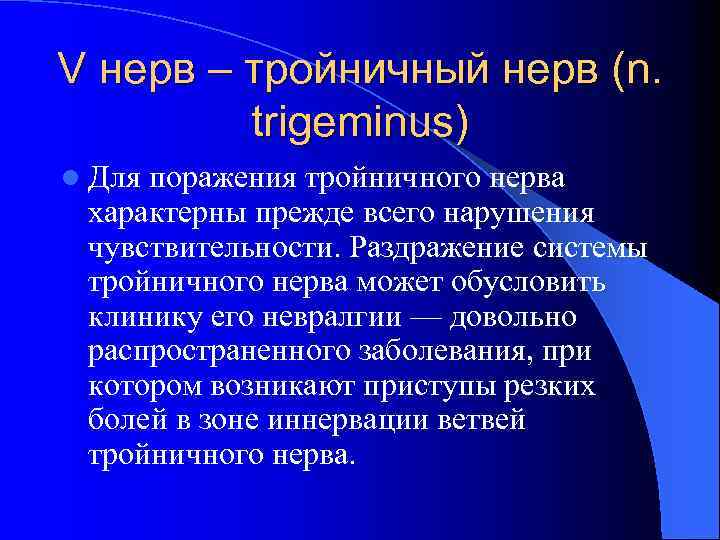 V нерв – тройничный нерв (n. trigeminus)

Для поражения тройничного нерва характерны прежде всего нарушения чувствительности. Раздражение системы тройничного нерва может обусловить клинику его невралгии — довольно распространенного заболевания, при котором возникают приступы резких болей в зоне иннервации ветвей тройничного нерва.